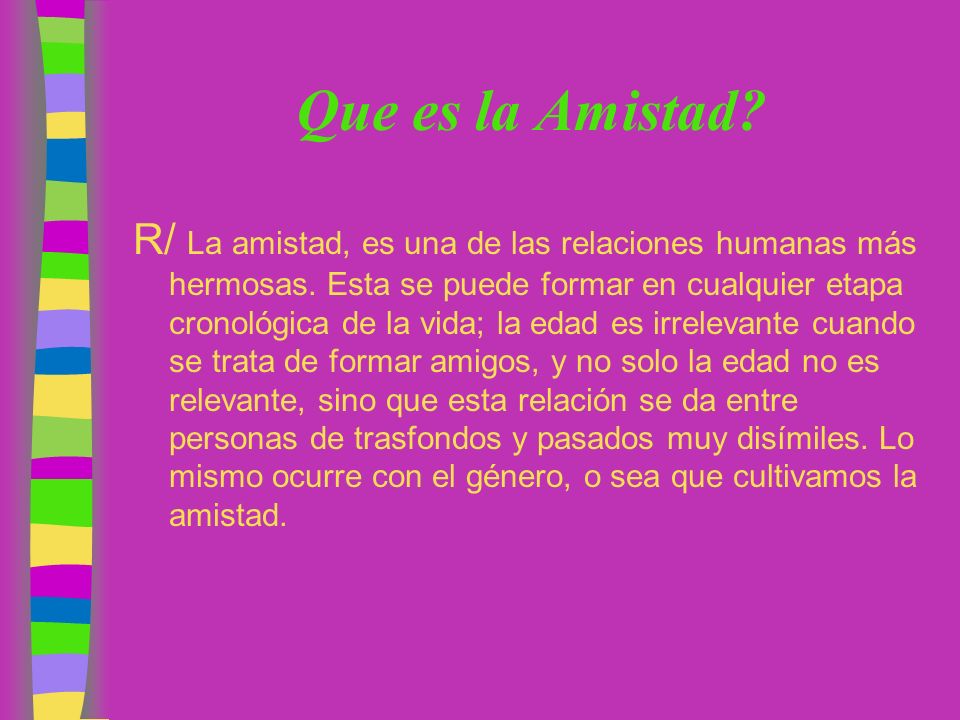 Que es la Amistad?

R/ La amistad, es una de las relaciones humanas más hermosas. Esta se puede formar en cualquier etapa cronológica de la vida; la edad es irrelevante cuando se trata de formar amigos, y no solo la edad no es relevante, sino que esta relación se da entre personas de trasfondos y pasados muy disímiles. Lo mismo ocurre con el género, o sea que cultivamos la amistad.